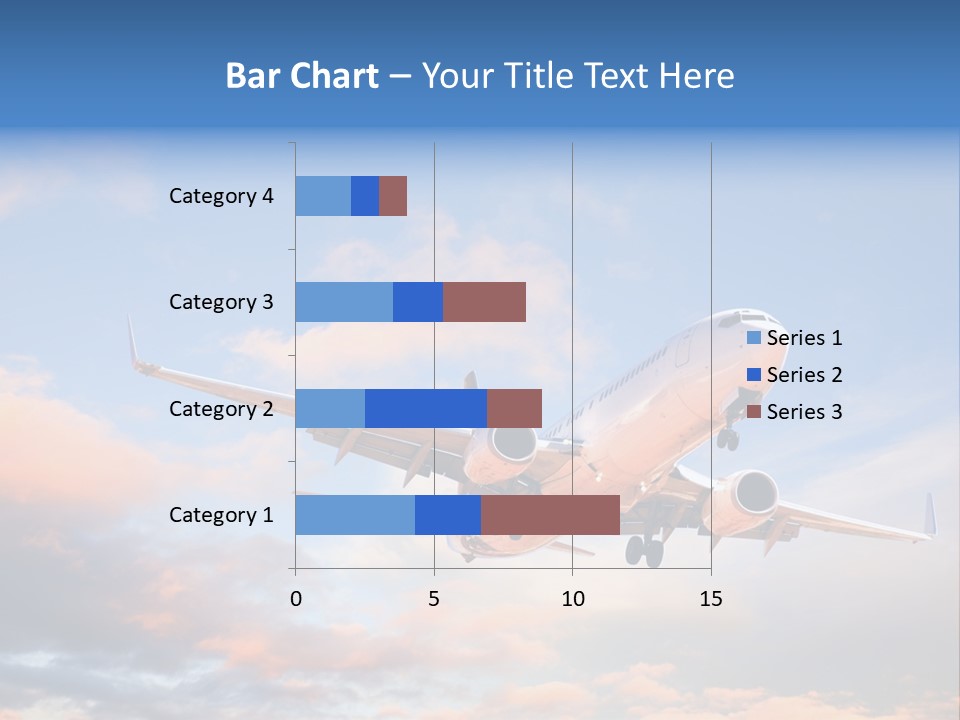 Bar Chart – Your Title Text Here

Category 4
Category 3
Category 2
Category 1

0
5
10
15

Series 1
Series 2
Series 3